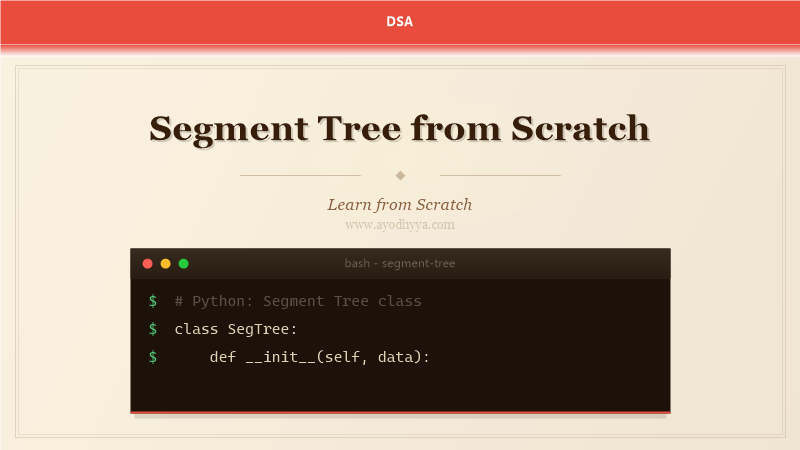 DSA

Segment Tree from Scratch

Learn from Scratch
www.ayodhyya.com

bash - segment-tree

$ # Python: Segment Tree class
$ class SegTree:
$     def __init__(self, data):